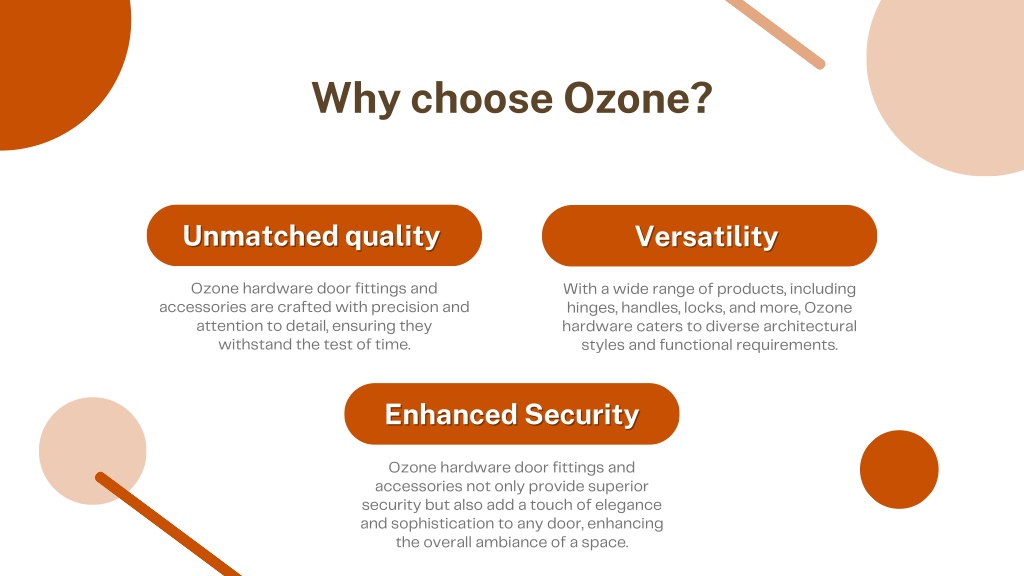 Why choose Ozone?

Unmatched quality

Ozone hardware door fittings and accessories are crafted with precision and attention to detail, ensuring they withstand the test of time.

Versatility

With a wide range of products, including hinges, handles, locks, and more, Ozone hardware caters to diverse architectural styles and functional requirements.

Enhanced Security

Ozone hardware door fittings and accessories not only provide superior security but also add a touch of elegance and sophistication to any door, enhancing the overall ambiance of a space.